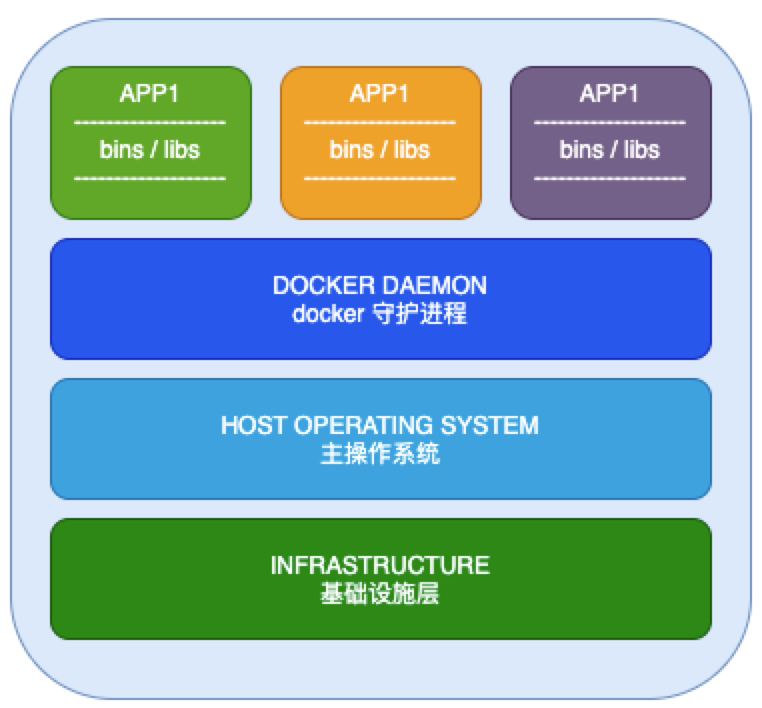 APP1
--------------------
bins / libs
--------------------

APP1
--------------------
bins / libs
--------------------

APP1
--------------------
bins / libs
--------------------

DOCKER DAEMON
docker 守护进程

HOST OPERATING SYSTEM
主操作系统

INFRASTRUCTURE
基础设施层